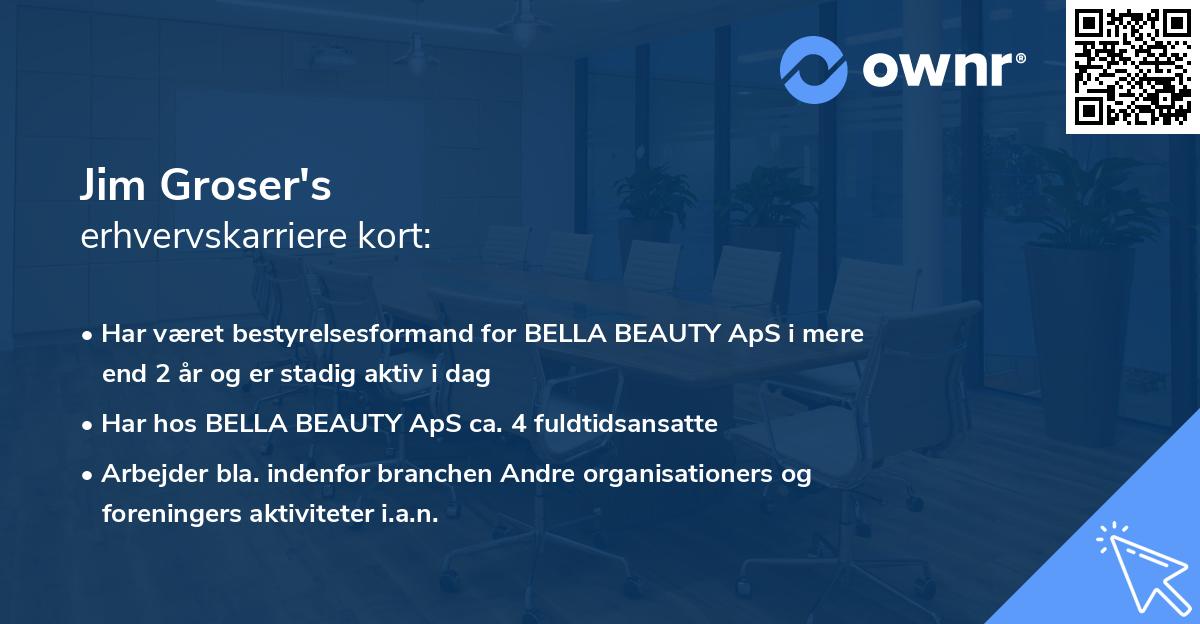 ownr®

Jim Groser's
erhvervskarriere kort:

• Har været bestyrelsesformand for BELLA BEAUTY ApS i mere end 2 år og er stadig aktiv i dag
• Har hos BELLA BEAUTY ApS ca. 4 fuldtidsansatte
• Arbejder bla. indenfor branchen Andre organisationers og foreningers aktiviteter i.a.n.